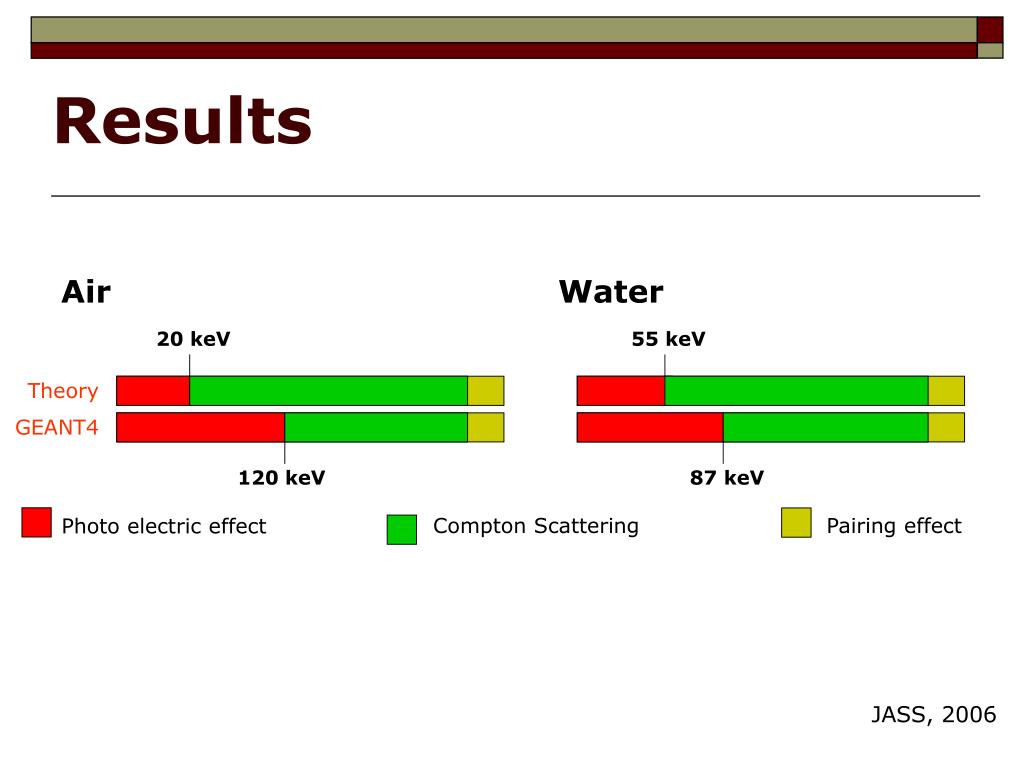 Results

Air

20 keV

Theory

GEANT4

120 keV

Water

55 keV

87 keV

Photo electric effect

Compton Scattering

Pairing effect

JASS, 2006